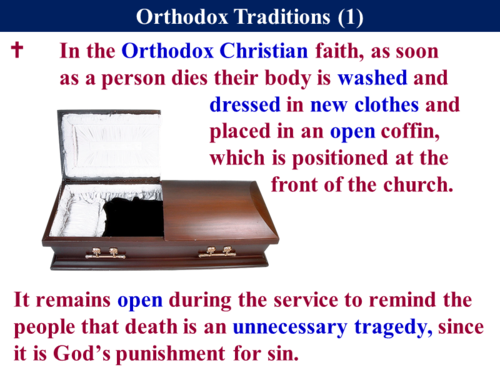 Orthodox Traditions (1)

✝ In the Orthodox Christian faith, as soon as a person dies their body is washed and dressed in new clothes and placed in an open coffin, which is positioned at the front of the church.

It remains open during the service to remind the people that death is an unnecessary tragedy, since it is God's punishment for sin.